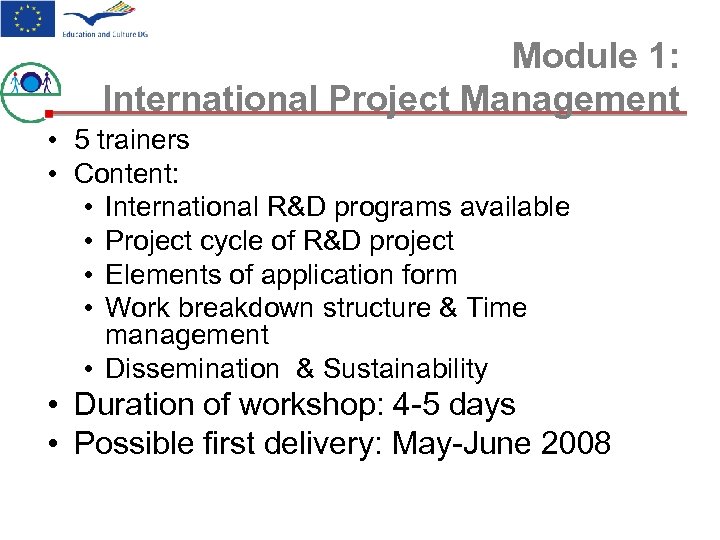 Education and Culture DG

Module 1:
International Project Management

• 5 trainers
• Content:
• International R&D programs available
• Project cycle of R&D project
• Elements of application form
• Work breakdown structure & Time management
• Dissemination & Sustainability
• Duration of workshop: 4-5 days
• Possible first delivery: May-June 2008